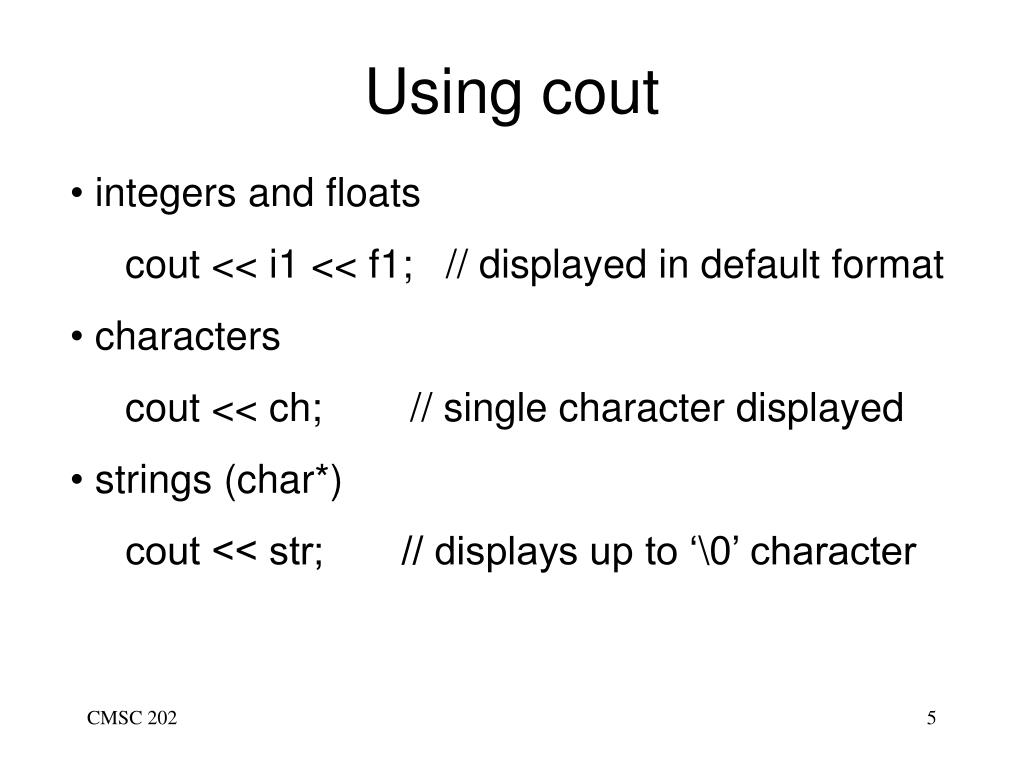 Using cout

• integers and floats

cout << i1 << f1; // displayed in default format

• characters

cout << ch; // single character displayed

• strings (char*)

cout << str; // displays up to ‘\0’ character

CMSC 202

5